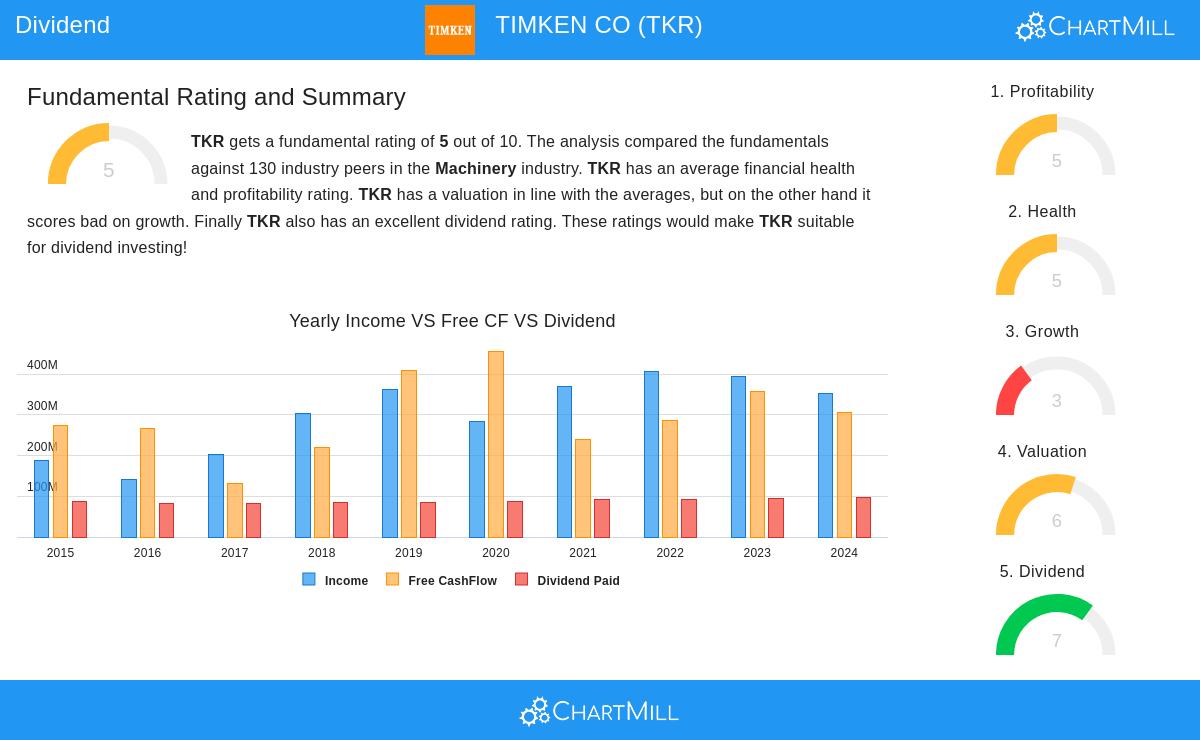 Dividend

TIMKEN

TIMKEN CO (TKR)

ChartMill

Fundamental Rating and Summary

5

TKR gets a fundamental rating of 5 out of 10. The analysis compared the fundamentals against 130 industry peers in the Machinery industry. TKR has an average financial health and profitability rating. TKR has a valuation in line with the averages, but on the other hand it scores bad on growth. Finally TKR also has an excellent dividend rating. These ratings would make TKR suitable for dividend investing!

Yearly Income VS Free CF VS Dividend

400M
300M
200M
100M

2015 2016 2017 2018 2019 2020 2021 2022 2023 2024

Income Free CashFlow Dividend Paid

1. Profitability
5

2. Health
5

3. Growth
3

4. Valuation
6

5. Dividend
7

ChartMill